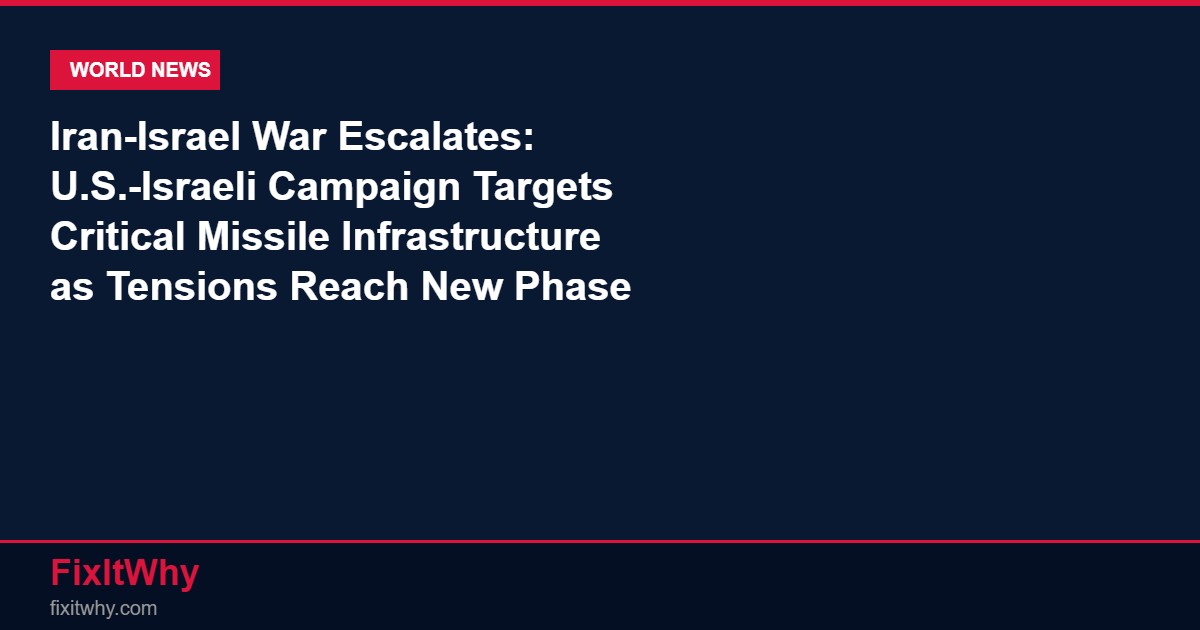 WORLD NEWS

Iran-Israel War Escalates: U.S.-Israeli Campaign Targets Critical Missile Infrastructure as Tensions Reach New Phase

FixItWhy
fixitwhy.com